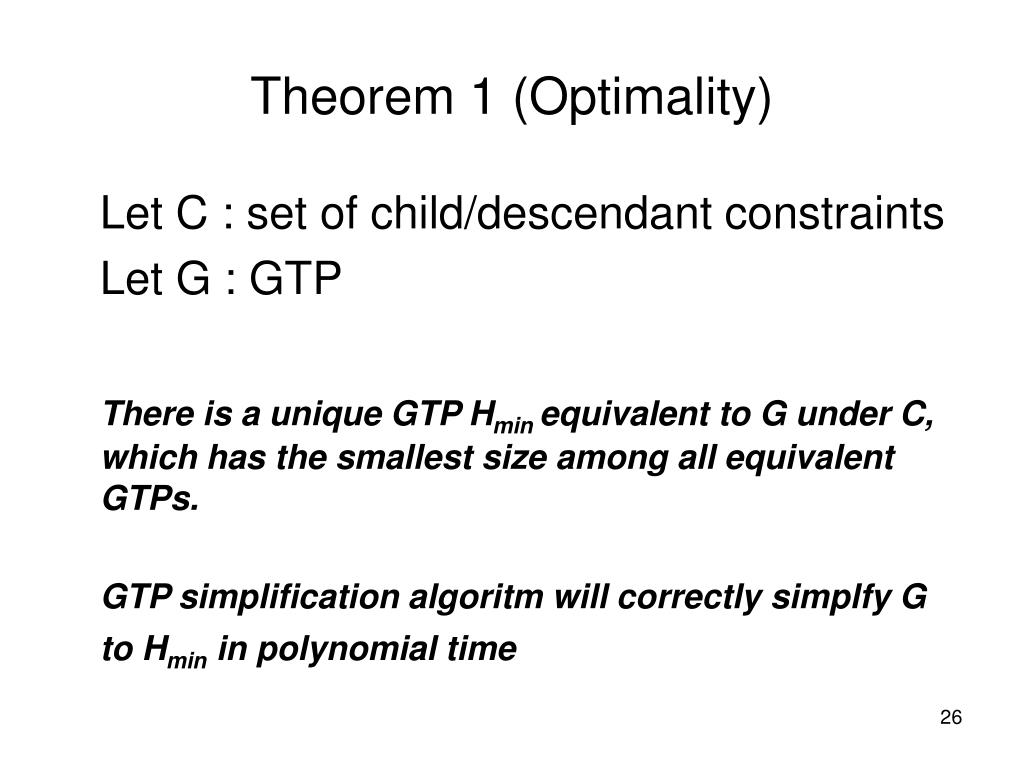 Theorem 1 (Optimality)

Let C : set of child/descendant constraints

Let G : GTP

There is a unique GTP $H_{min}$ equivalent to G under C, which has the smallest size among all equivalent GTPs.

GTP simplification algoritm will correctly simplfy G to $H_{min}$ in polynomial time

26